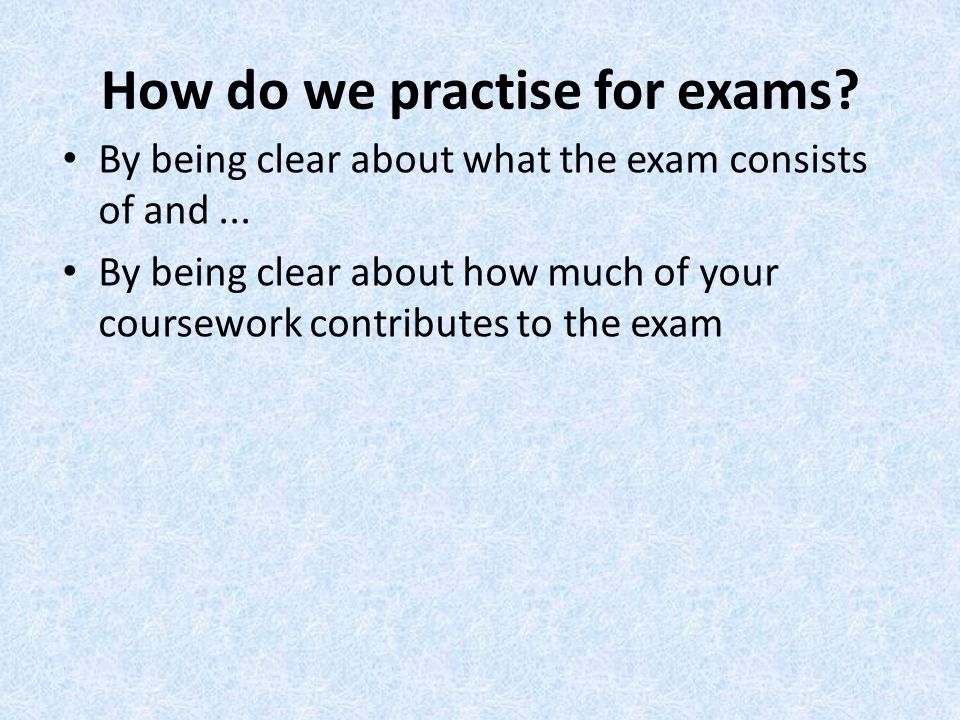 How do we practise for exams?

• By being clear about what the exam consists of and ...

• By being clear about how much of your coursework contributes to the exam